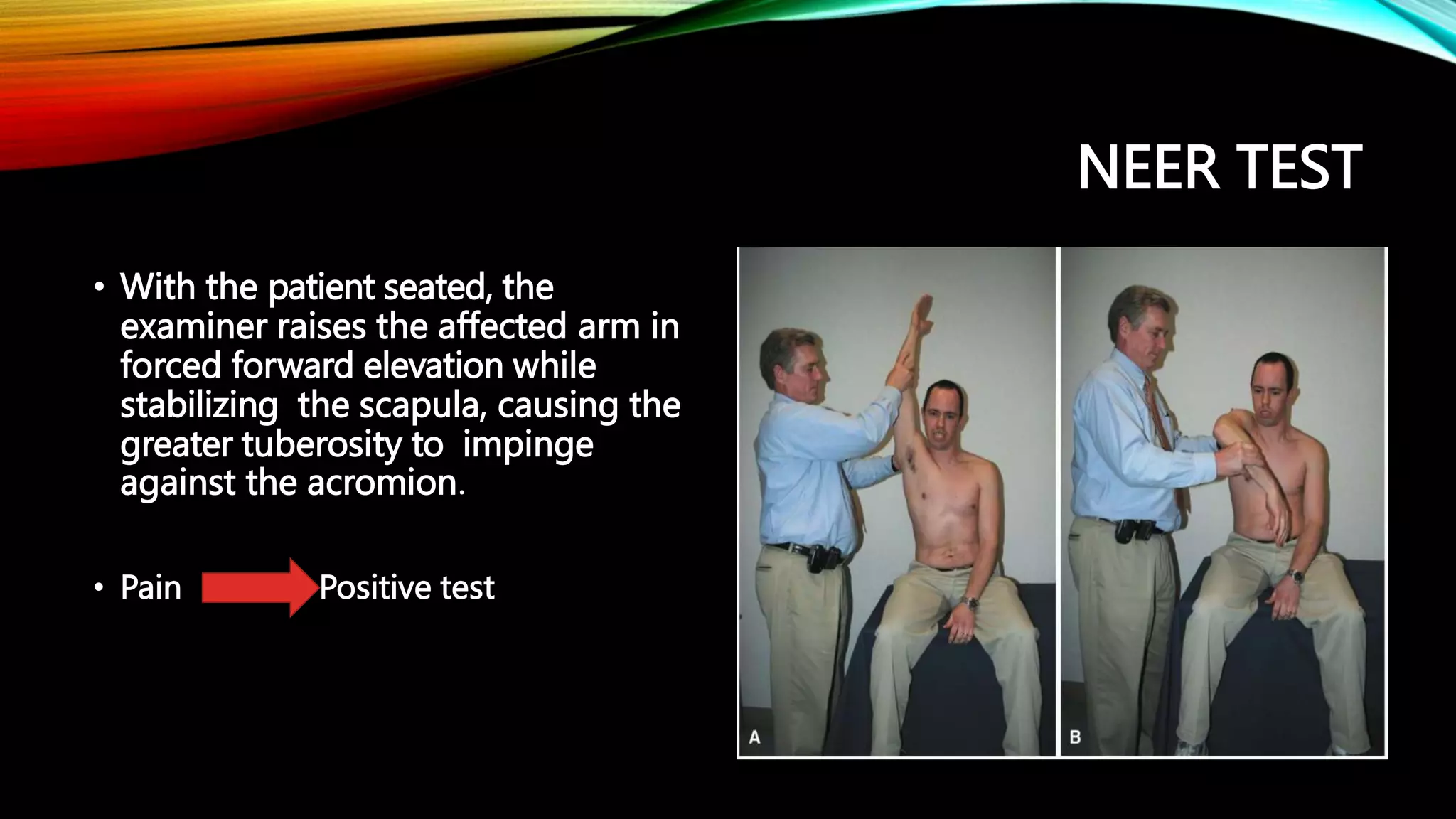 NEER TEST

• With the patient seated, the examiner raises the affected arm in forced forward elevation while stabilizing the scapula, causing the greater tuberosity to impinge against the acromion.

• Pain Positive test

A

B